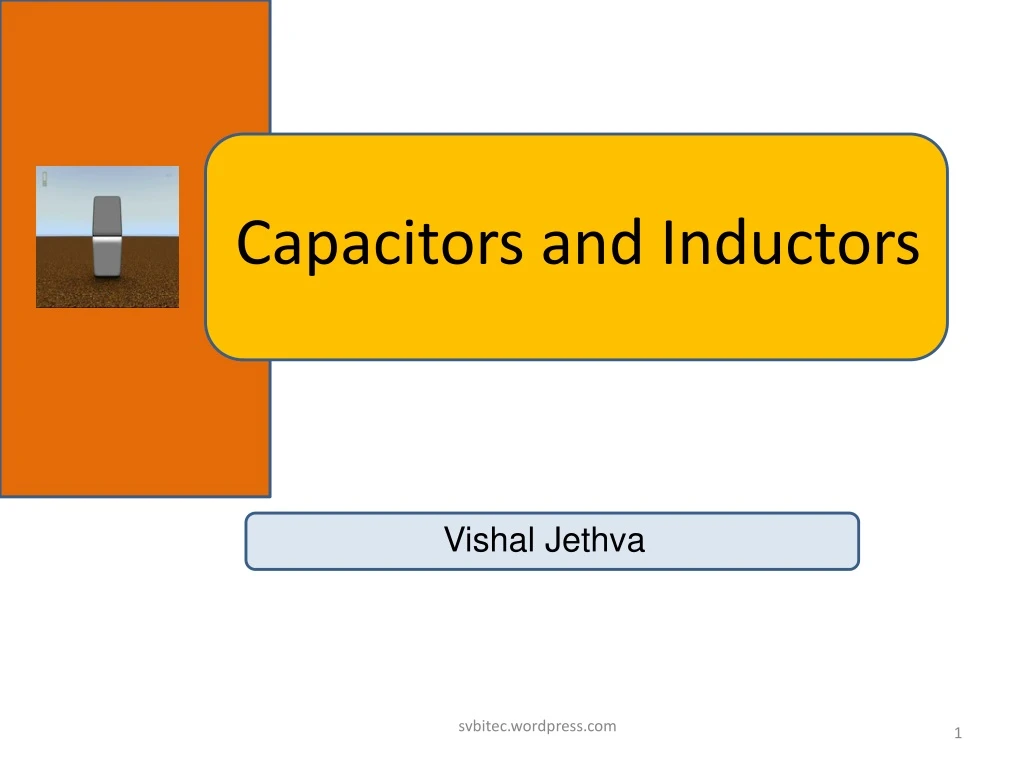 Capacitors and Inductors

Vishal Jethva

svbitec.wordpress.com

1